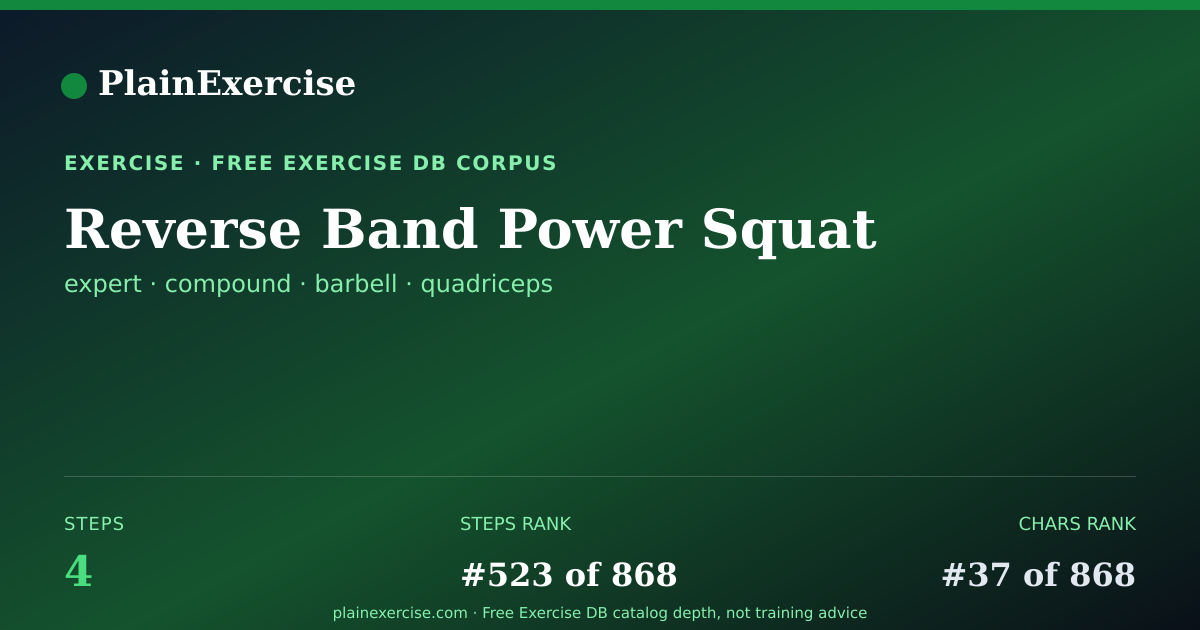 PlainExercise

EXERCISE · FREE EXERCISE DB CORPUS

Reverse Band Power Squat

expert · compound · barbell · quadriceps

STEPS
4

STEPS RANK
#523 of 868

CHARS RANK
#37 of 868

plainexercise.com · Free Exercise DB catalog depth, not training advice